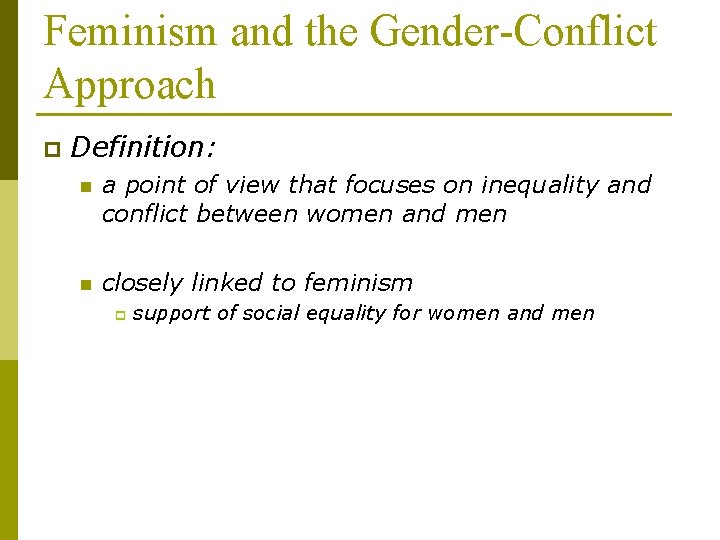 Feminism and the Gender-Conflict Approach

Definition:

a point of view that focuses on inequality and conflict between women and men

closely linked to feminism

support of social equality for women and men